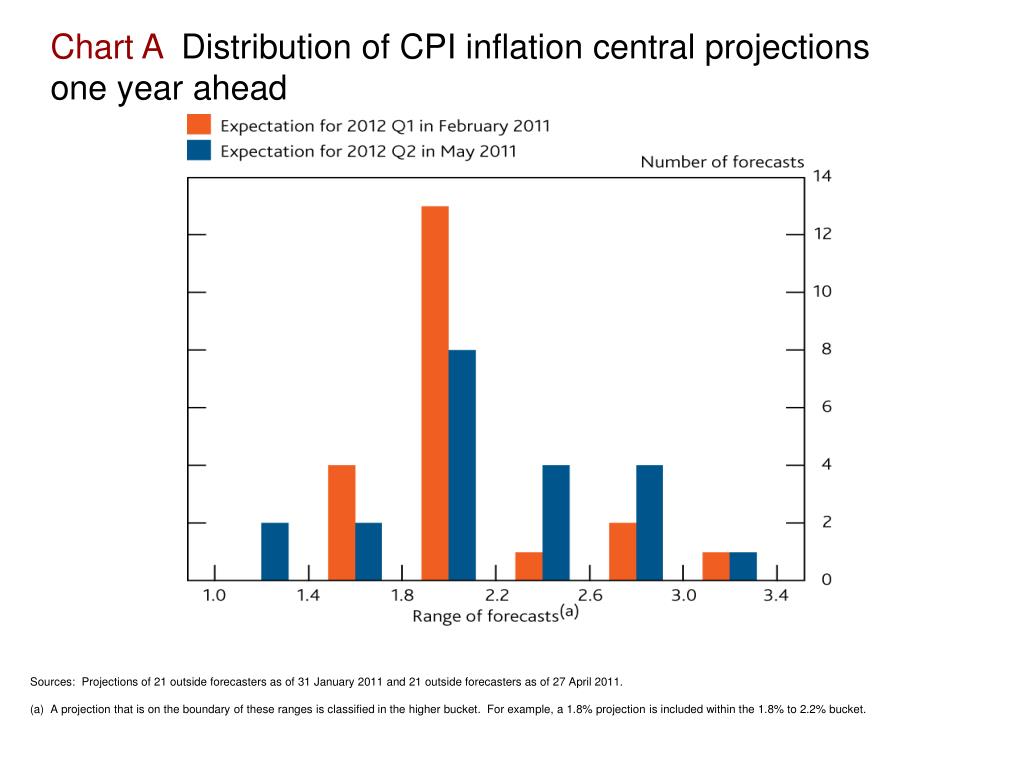 Chart A Distribution of CPI inflation central projections one year ahead

Expectation for 2012 Q1 in February 2011
Expectation for 2012 Q2 in May 2011

Number of forecasts

14
12
10
8
6
4
2
0

1.0 1.4 1.8 2.2 2.6 3.0 3.4

Range of forecasts(a)

Sources: Projections of 21 outside forecasters as of 31 January 2011 and 21 outside forecasters as of 27 April 2011.

(a) A projection that is on the boundary of these ranges is classified in the higher bucket. For example, a 1.8% projection is included within the 1.8% to 2.2% bucket.